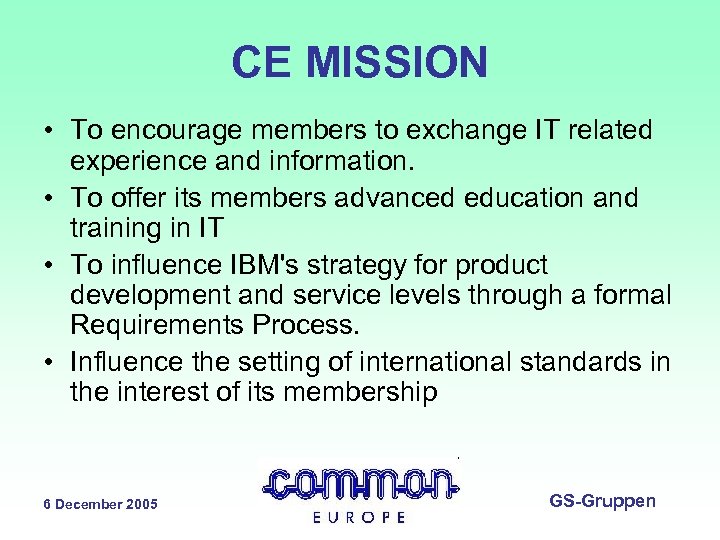 CE MISSION

• To encourage members to exchange IT related experience and information.

• To offer its members advanced education and training in IT

• To influence IBM's strategy for product development and service levels through a formal Requirements Process.

• Influence the setting of international standards in the interest of its membership

6 December 2005

common
EUROPE

GS-Gruppen